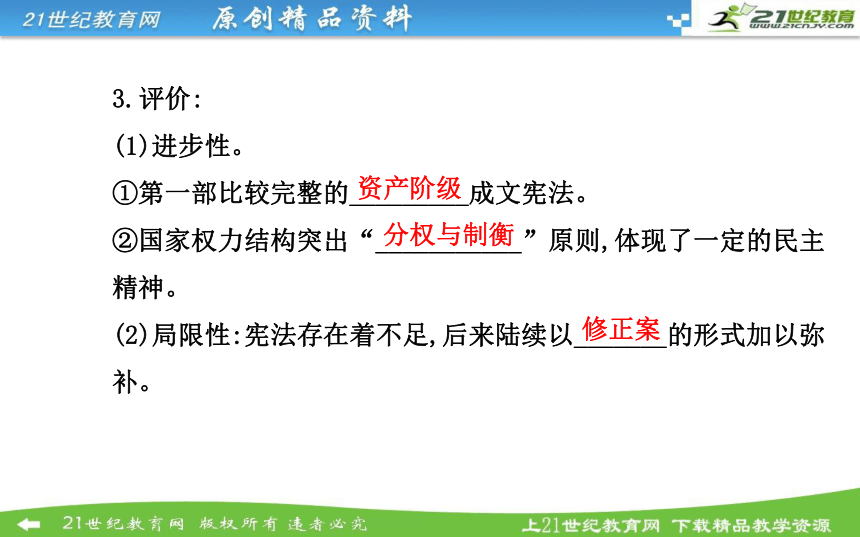 21世纪教育网 原创精品资料

21世纪教育
www.21cnjy.com

3.评价:
(1)进步性。
①第一部比较完整的资产阶级成文宪法。
②国家权力结构突出“分权与制衡”原则,体现了一定的民主精神。
(2)局限性:宪法存在着不足,后来陆续以修正案的形式加以弥补。

21世纪教育网 版权所有 违者必究
上21世纪教育网 下载精品教学资源